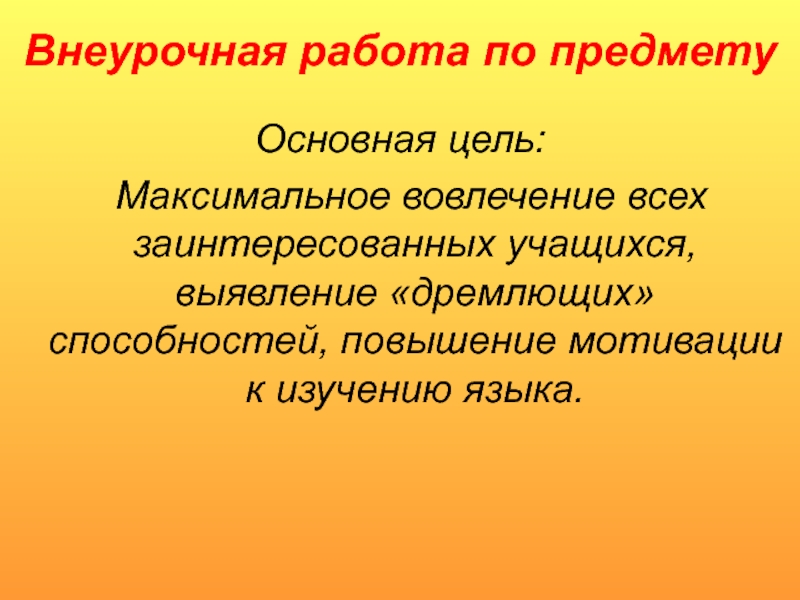 Внеурочная работа по предмету

Основная цель:

Максимальное вовлечение всех заинтересованных учащихся, выявление «дремлющих» способностей, повышение мотивации к изучению языка.